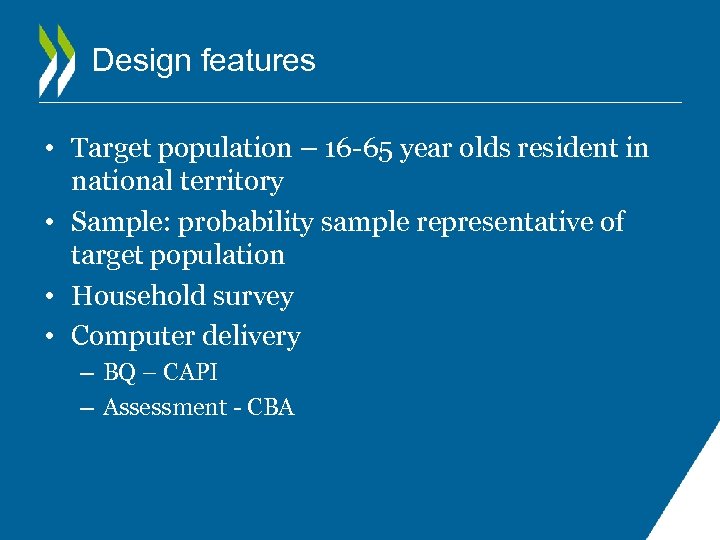 Design features

• Target population – 16-65 year olds resident in national territory
• Sample: probability sample representative of target population
• Household survey
• Computer delivery
– BQ – CAPI
– Assessment - CBA